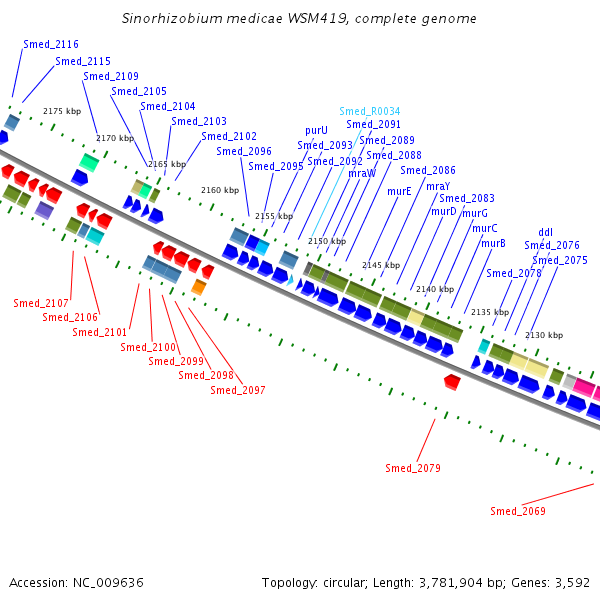 Sinorhizobium medicae WSM419, complete genome

Smed_2116
Smed_2115
Smed_2109
Smed_2105
Smed_2104
Smed_2103
Smed_2102
Smed_2096
Smed_2095
purU
Smed_2093
Smed_2092
Smed_R0034
Smed_2091
Smed_2089
Smed_2088
mraW
Smed_2086
murE
mraY
Smed_2083
murD
murG
murC
murB
ddl
Smed_2076
Smed_2075
Smed_2078

2175 kbp
2170 kbp
2165 kbp
2160 kbp
2155 kbp
2150 kbp
2145 kbp
2140 kbp
2135 kbp
2130 kbp

Smed_2107
Smed_2106
Smed_2101
Smed_2100
Smed_2099
Smed_2098
Smed_2097
Smed_2079
Smed_2069

Accession: NC_009636
Topology: circular; Length: 3,781,904 bp; Genes: 3,592